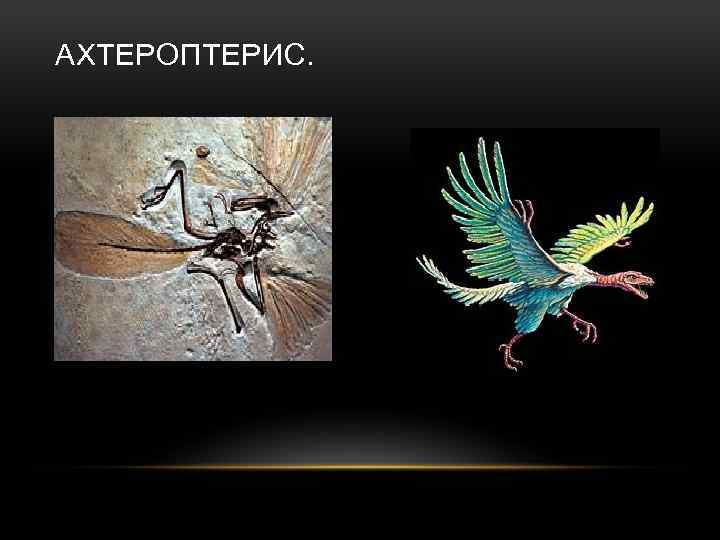 АХТЕРОПТЕРИС.